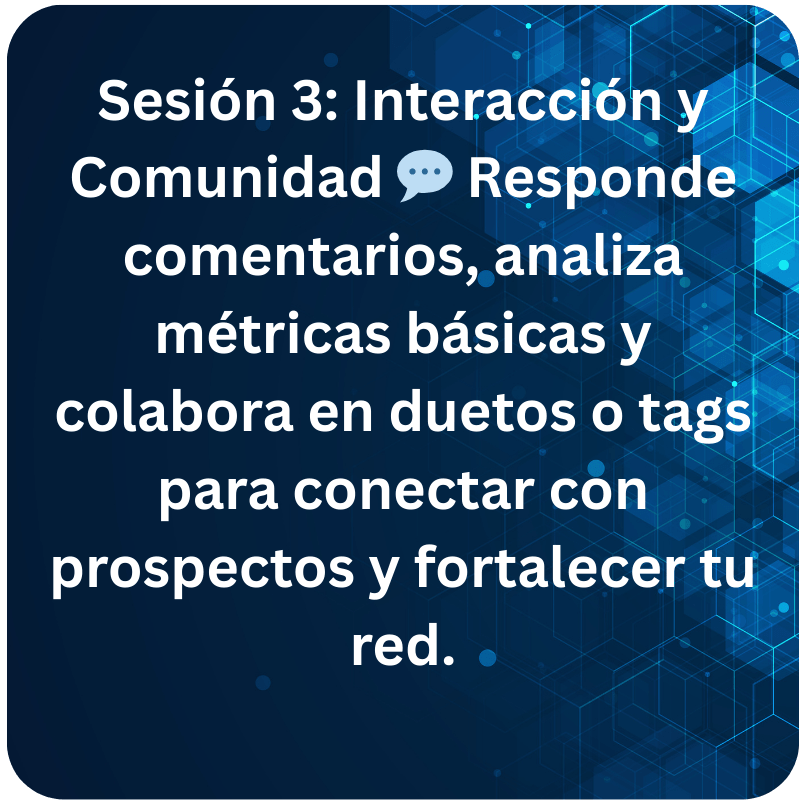 Sesión 3: Interacción y Comunidad 💬 Responde comentarios, analiza métricas básicas y colabora en duetos o tags para conectar con prospectos y fortalecer tu red.